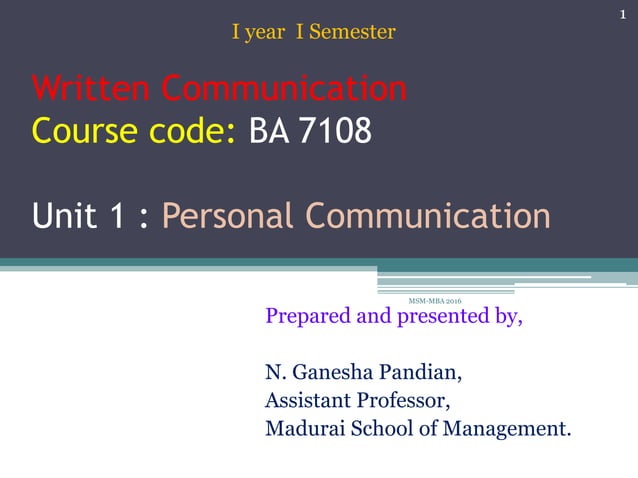 1

I year I Semester

Written Communication
Course code: BA 7108

Unit 1 : Personal Communication

MSM-MBA 2016

Prepared and presented by,

N. Ganesha Pandian,
Assistant Professor,
Madurai School of Management.